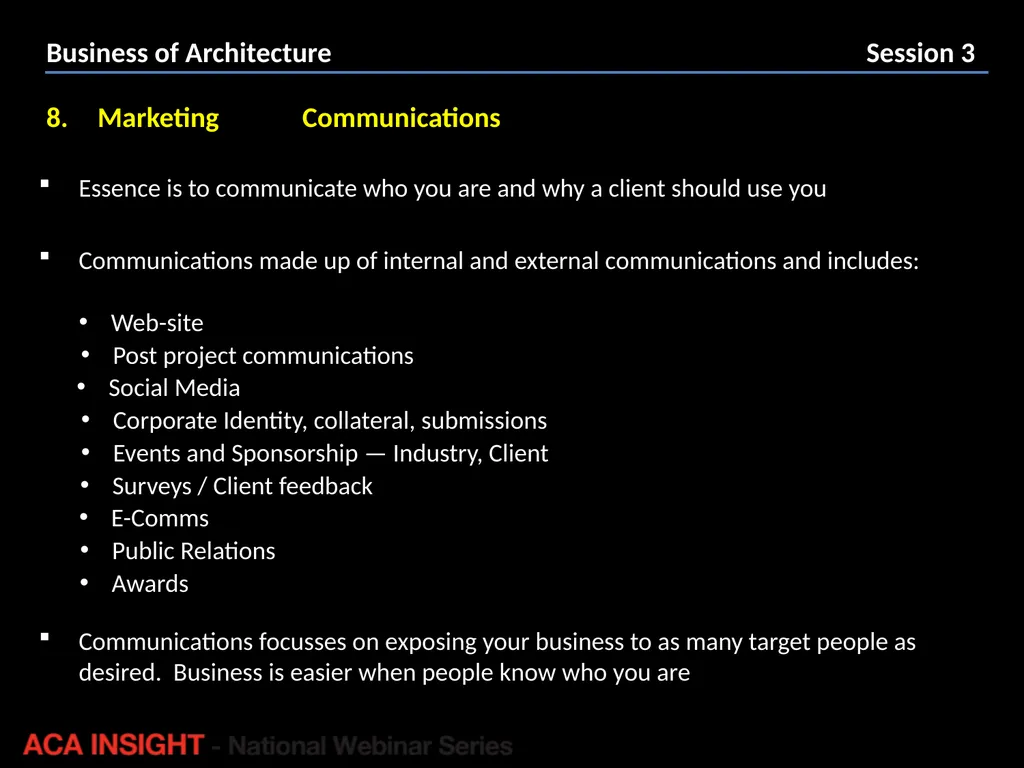 Business of Architecture Session 3

8. Marketing Communications

▪ Essence is to communicate who you are and why a client should use you

▪ Communications made up of internal and external communications and includes:

• Web-site
• Post project communications
• Social Media
• Corporate Identity, collateral, submissions
• Events and Sponsorship — Industry, Client
• Surveys / Client feedback
• E-Comms
• Public Relations
• Awards

▪ Communications focusses on exposing your business to as many target people as desired. Business is easier when people know who you are

ACA INSIGHT - National Webinar Series